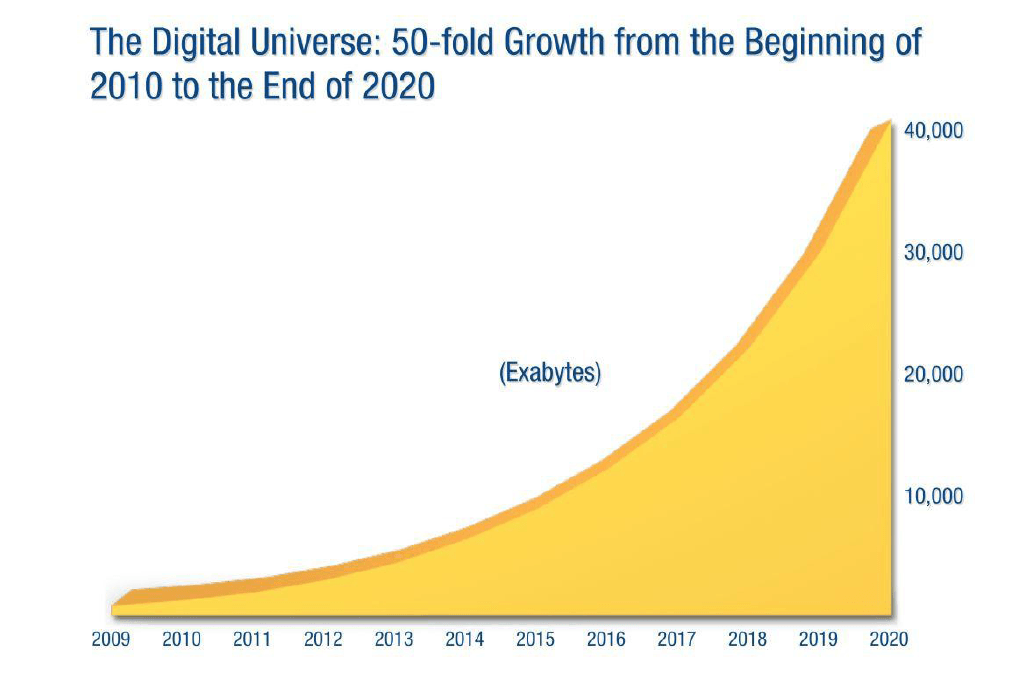 The Digital Universe: 50-fold Growth from the Beginning of 2010 to the End of 2020

40,000
30,000
20,000
10,000

(Exabytes)

2009 2010 2011 2012 2013 2014 2015 2016 2017 2018 2019 2020